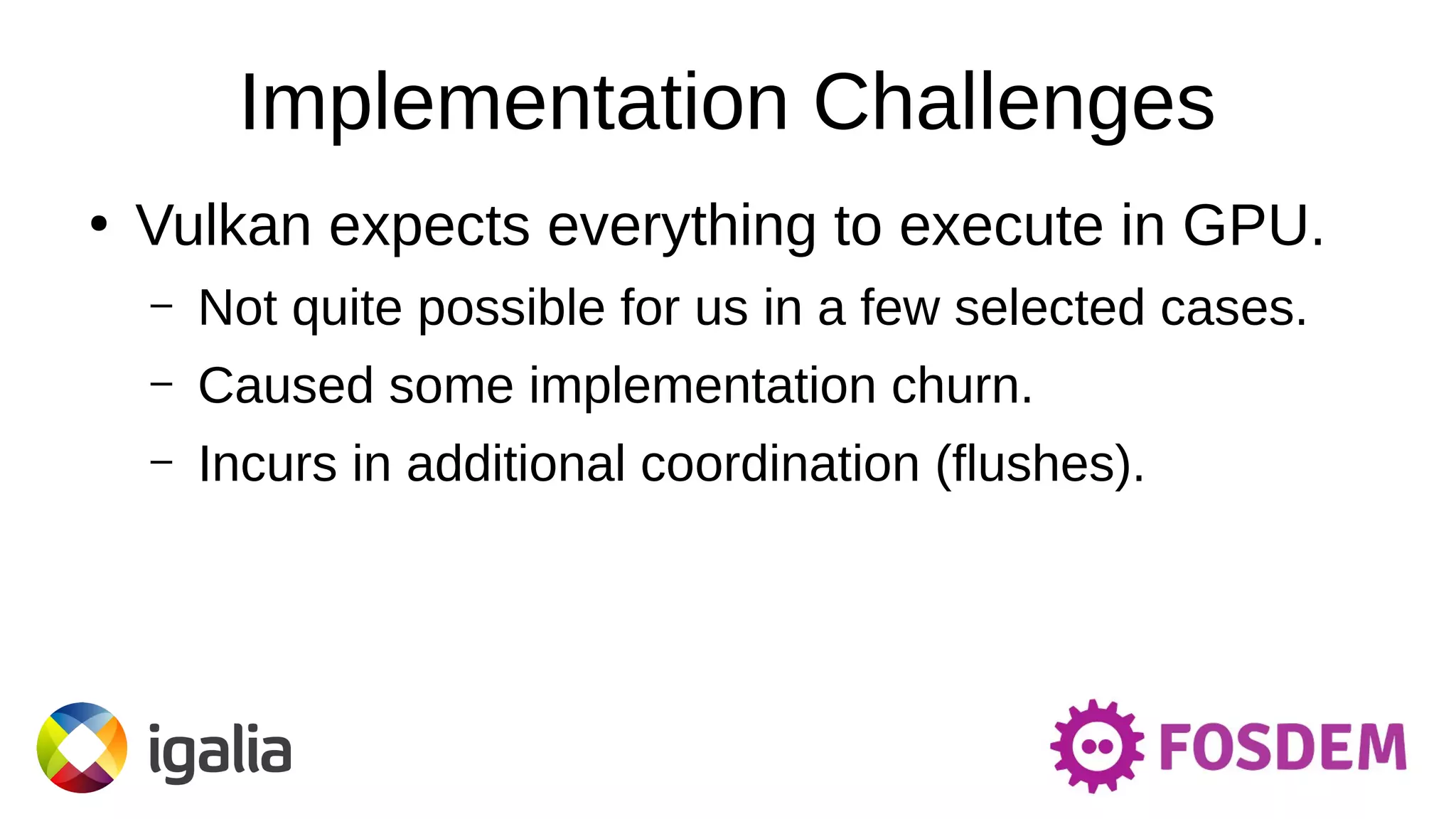 Implementation Challenges

• Vulkan expects everything to execute in GPU.

– Not quite possible for us in a few selected cases.

– Caused some implementation churn.

– Incurs in additional coordination (flushes).

igalia

FOSDEM